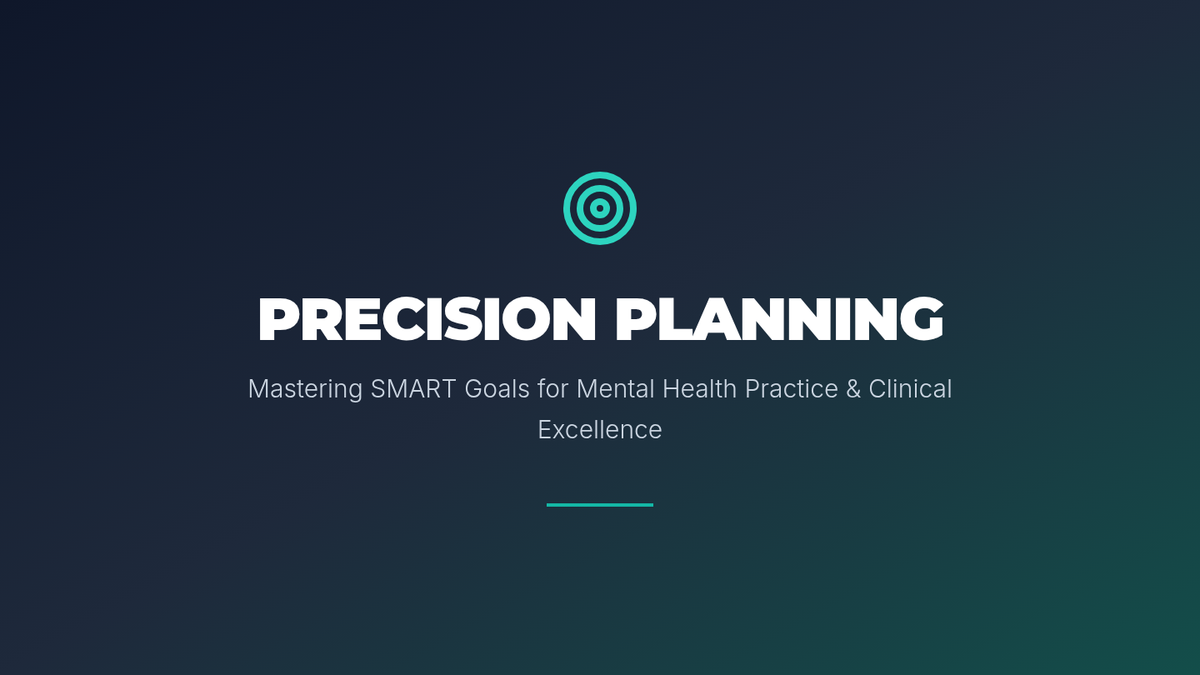 PRECISION PLANNING

Mastering SMART Goals for Mental Health Practice & Clinical Excellence